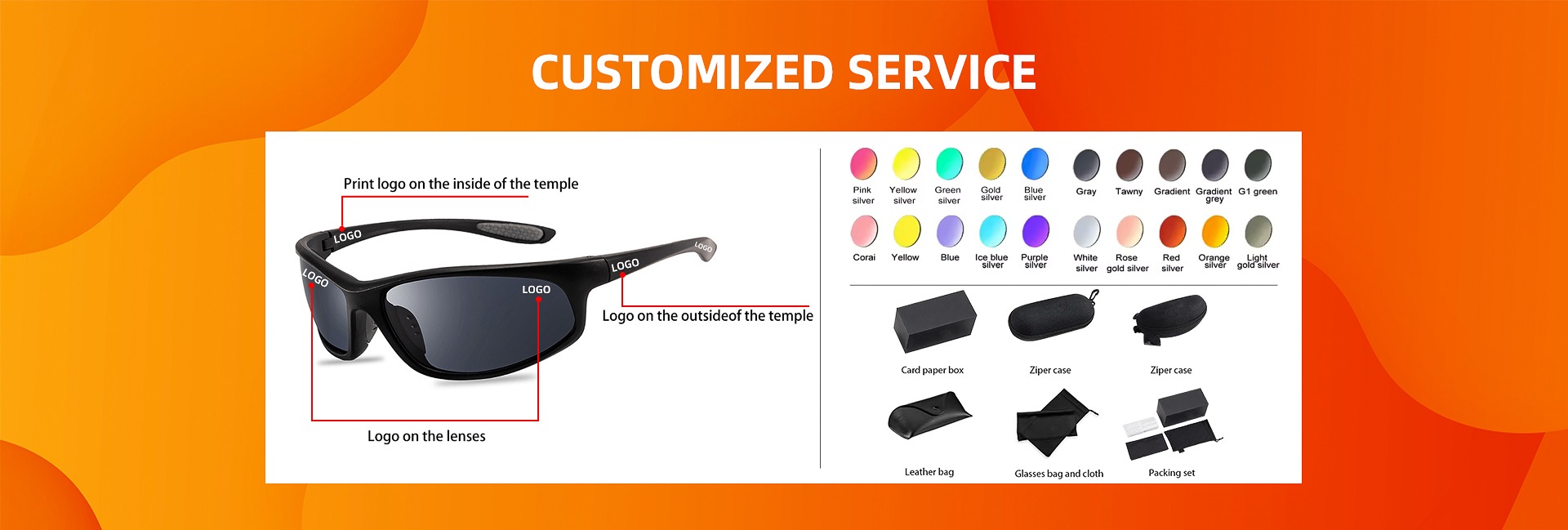 CUSTOMIZED SERVICE

Print logo on the inside of the temple

LOGO

LOGO

LOGO

LOGO

LOGO

Logo on the outsideof the temple

Logo on the lenses

Pink silver
Yellow silver
Green silver
Gold silver
Blue silver
Gray
Tawny
Gradient
Gradient grey
G1 green

Corai
Yellow
Blue
Ice blue silver
Purple silver
White silver
Rose gold silver
Red silver
Orange silver
Light gold silver

Card paper box
Ziper case
Ziper case

Leather bag
Glasses bag and cloth
Packing set